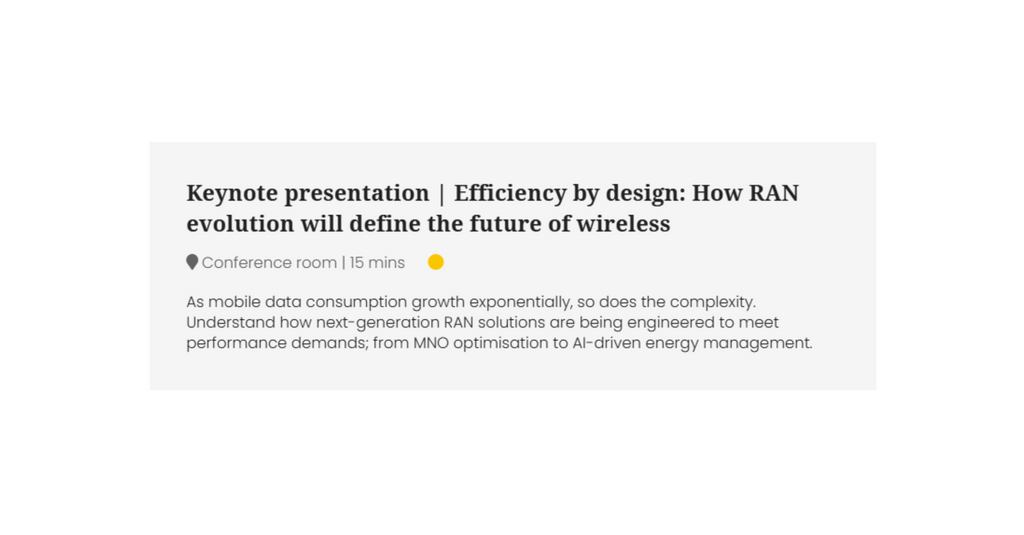 Keynote presentation | Efficiency by design: How RAN evolution will define the future of wireless

Conference room | 15 mins

As mobile data consumption growth exponentially, so does the complexity. Understand how next-generation RAN solutions are being engineered to meet performance demands; from MNO optimisation to AI-driven energy management.